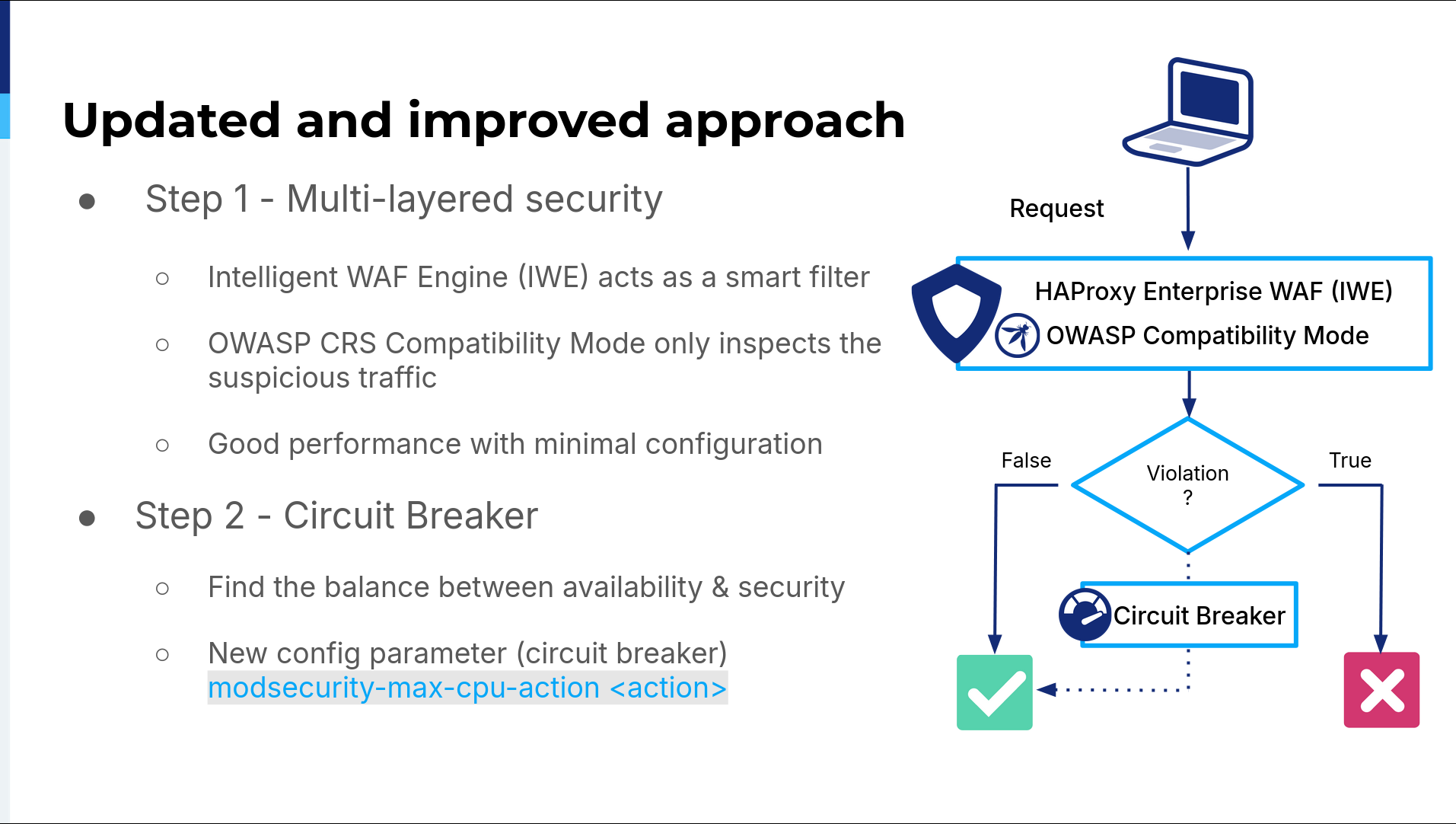 Updated and improved approach

● Step 1 - Multi-layered security

○ Intelligent WAF Engine (IWE) acts as a smart filter

○ OWASP CRS Compatibility Mode only inspects the suspicious traffic

○ Good performance with minimal configuration

● Step 2 - Circuit Breaker

○ Find the balance between availability & security

○ New config parameter (circuit breaker) modsecurity-max-cpu-action <action>

Request

HAProxy Enterprise WAF (IWE)
OWASP Compatibility Mode

False

Violation ?

True

Circuit Breaker